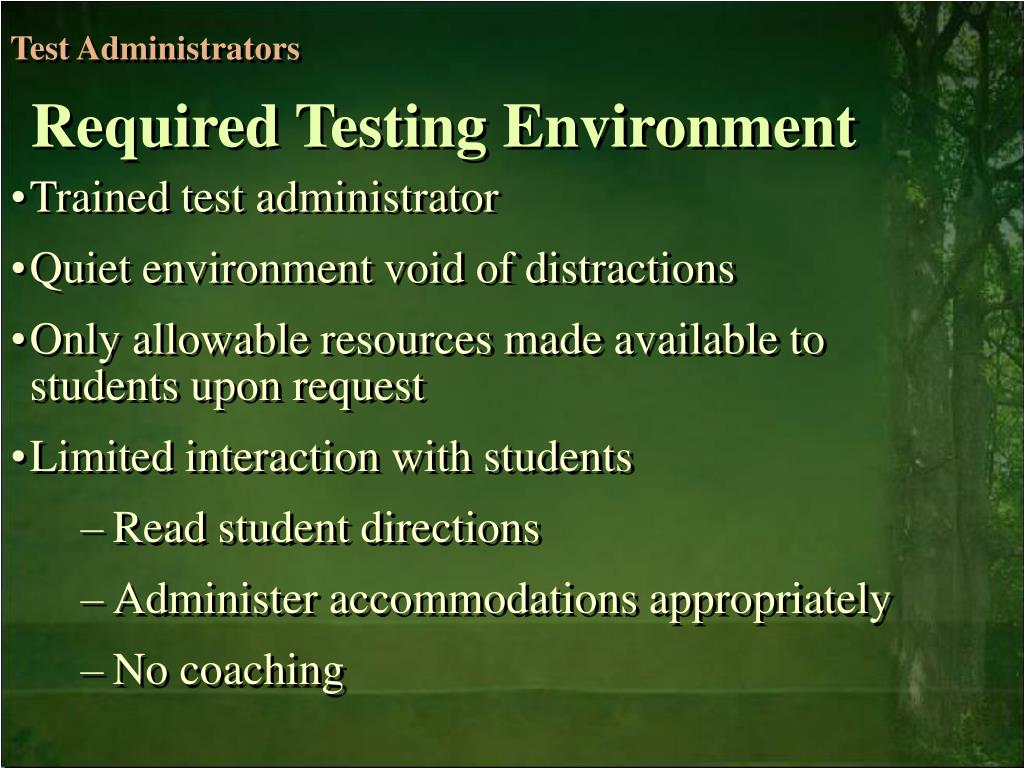 Test Administrators

Required Testing Environment

•Trained test administrator

•Quiet environment void of distractions

•Only allowable resources made available to students upon request

•Limited interaction with students

– Read student directions

– Administer accommodations appropriately

– No coaching